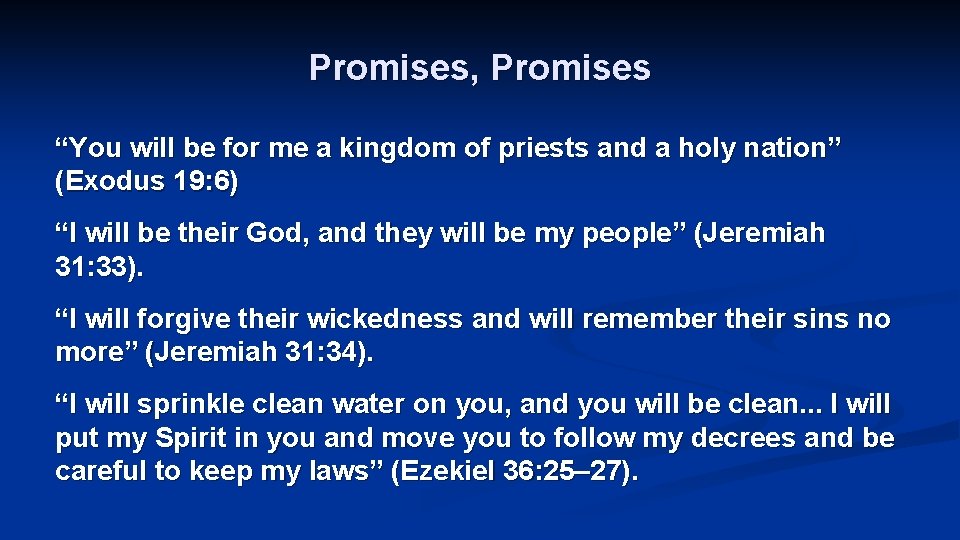 Promises, Promises

“You will be for me a kingdom of priests and a holy nation” (Exodus 19:6)

“I will be their God, and they will be my people” (Jeremiah 31:33).

“I will forgive their wickedness and will remember their sins no more” (Jeremiah 31:34).

“I will sprinkle clean water on you, and you will be clean... I will put my Spirit in you and move you to follow my decrees and be careful to keep my laws” (Ezekiel 36:25–27).